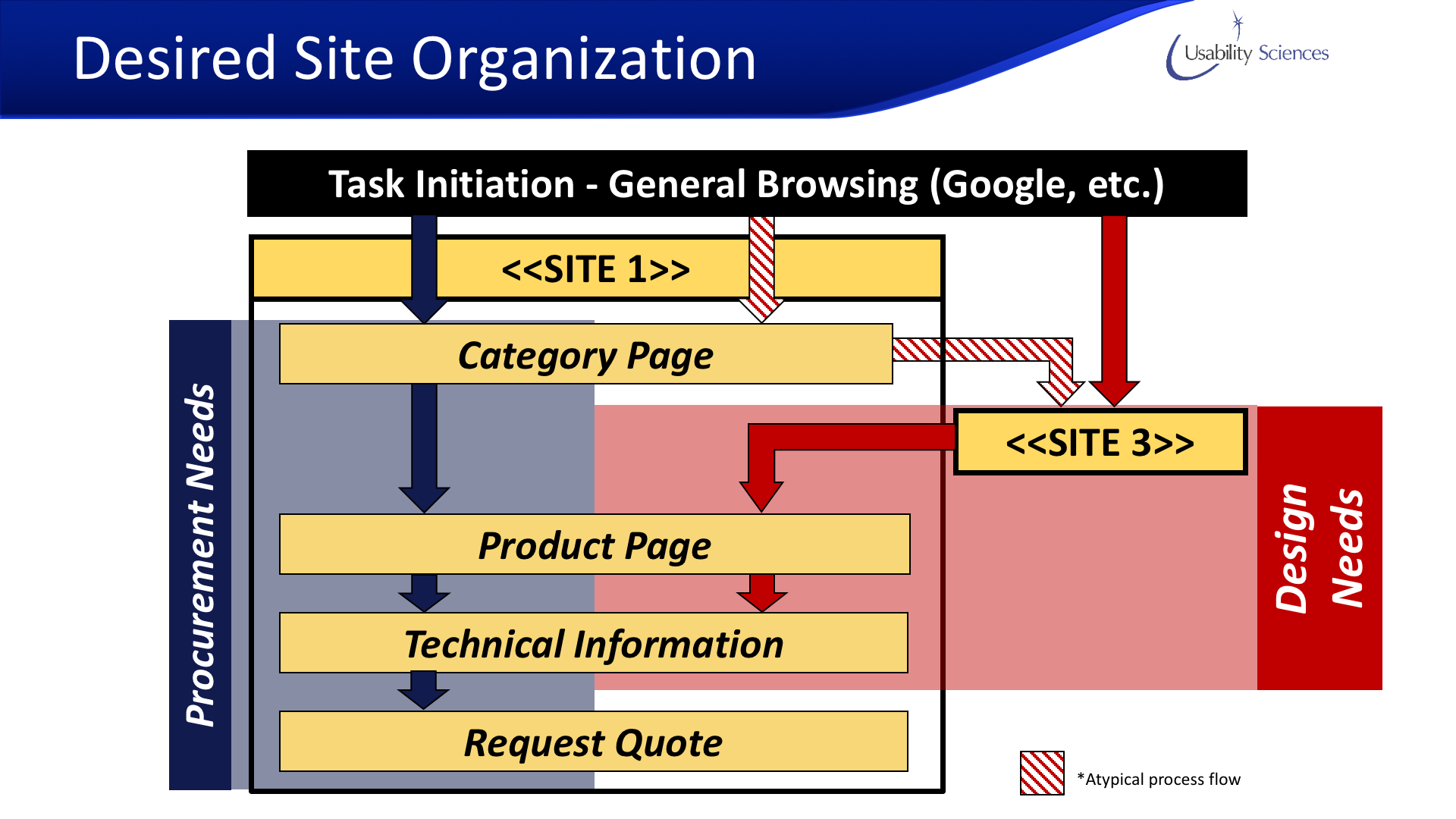 Desired Site Organization

Usability Sciences

Task Initiation - General Browsing (Google, etc.)

<<SITE 1>>

Procurement Needs

Category Page

<<SITE 3>>

Design Needs

Product Page

Technical Information

Request Quote

*Atypical process flow